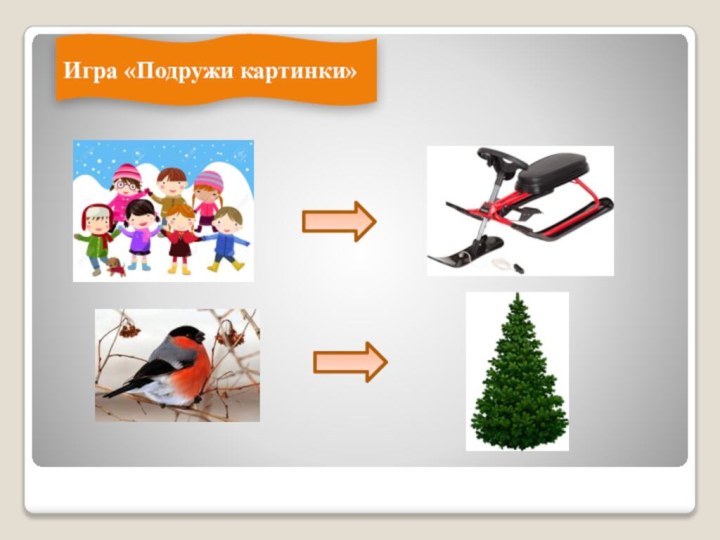 Игра «Подружи картинки»